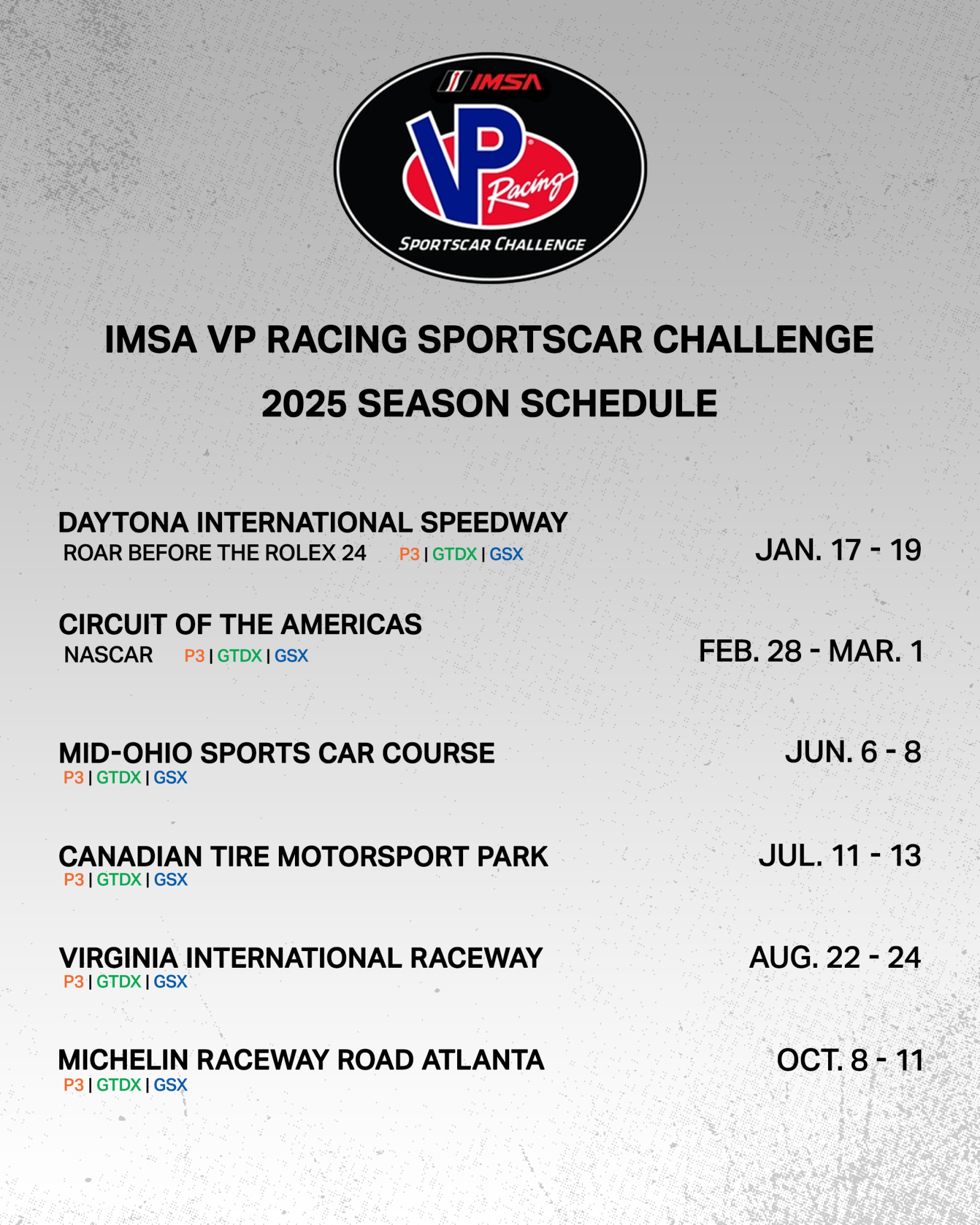 IMSA

VP Racing

SPORTSCAR CHALLENGE

IMSA VP RACING SPORTSCAR CHALLENGE

2025 SEASON SCHEDULE

DAYTONA INTERNATIONAL SPEEDWAY
ROAR BEFORE THE ROLEX 24 P3 | GTDX | GSX
JAN. 17 - 19

CIRCUIT OF THE AMERICAS
NASCAR P3 | GTDX | GSX
FEB. 28 - MAR. 1

MID-OHIO SPORTS CAR COURSE
P3 | GTDX | GSX
JUN. 6 - 8

CANADIAN TIRE MOTORSPORT PARK
P3 | GTDX | GSX
JUL. 11 - 13

VIRGINIA INTERNATIONAL RACEWAY
P3 | GTDX | GSX
AUG. 22 - 24

MICHELIN RACEWAY ROAD ATLANTA
P3 | GTDX | GSX
OCT. 8 - 11